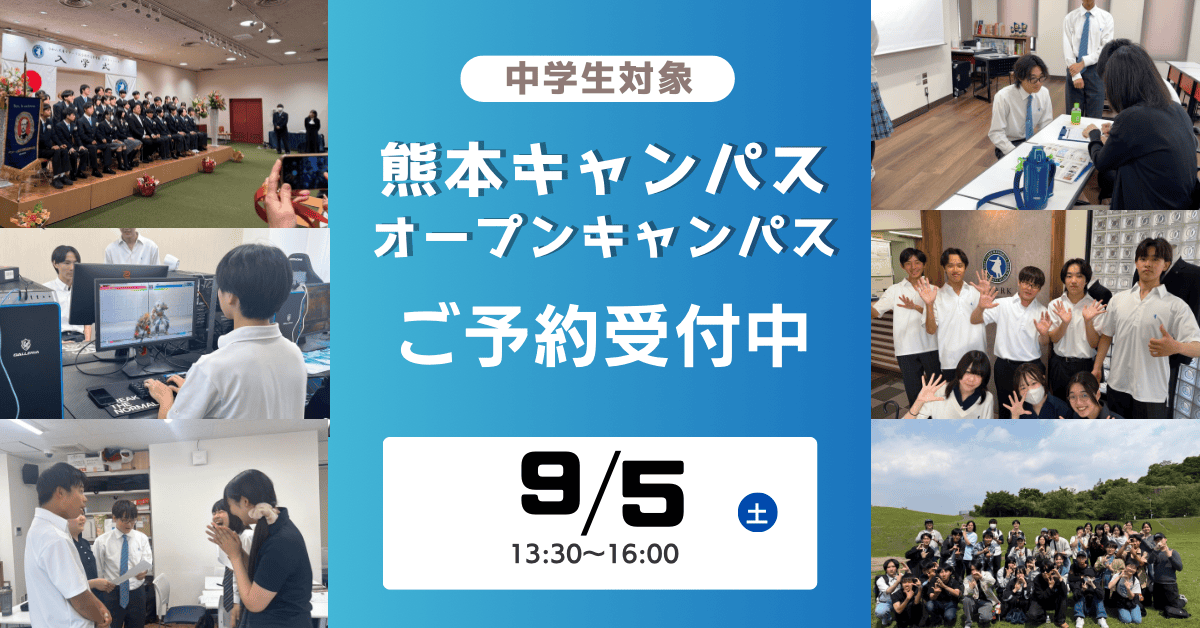 中学生対象

熊本キャンパス
オープンキャンパス

ご予約受付中

9/5 土
13:30〜16:00

入学式